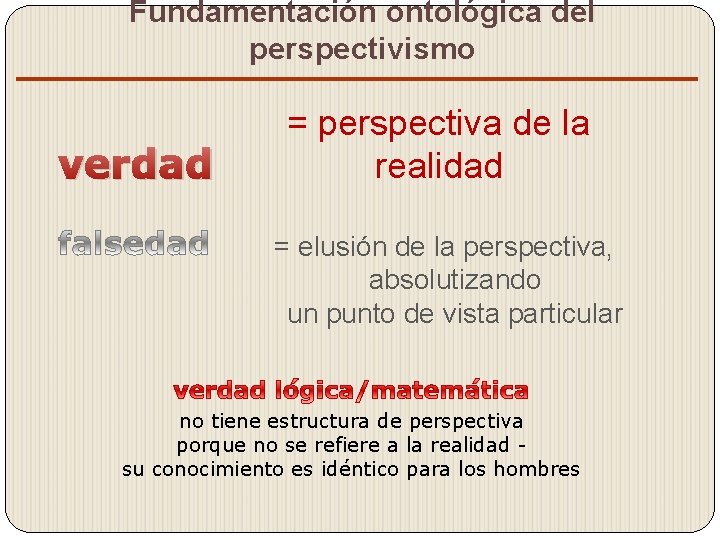 Fundamentación ontológica del perspectivismo

verdad

= perspectiva de la realidad

falsedad

= elusión de la perspectiva, absolutizando un punto de vista particular

verdad lógica/matemática

no tiene estructura de perspectiva porque no se refiere a la realidad - su conocimiento es idéntico para los hombres